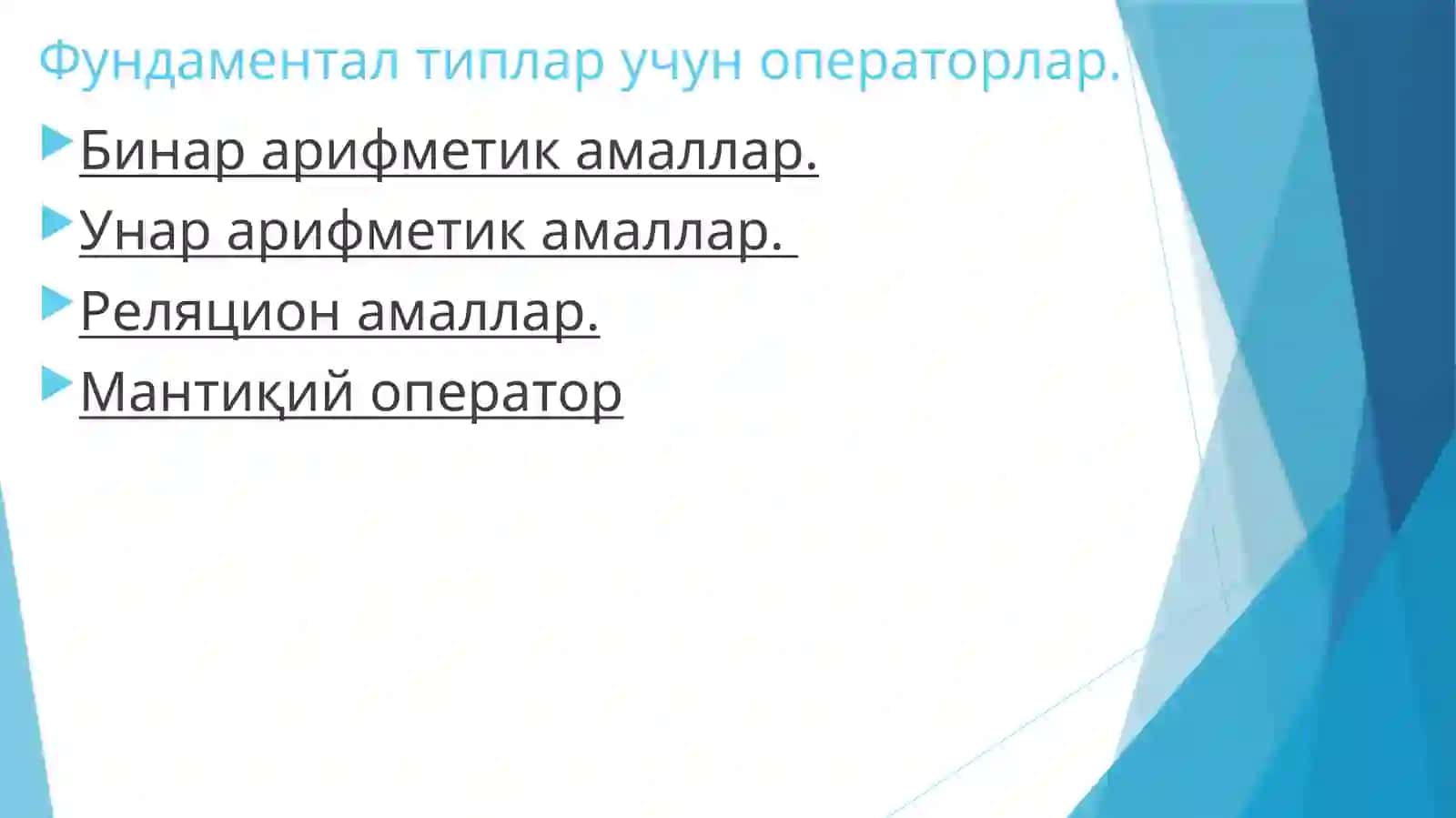 Фундаментал типлар учун операторлар.

Бинар арифметик амаллар.

Унар арифметик амаллар.

Реляцион амаллар.

Мантиқий оператор